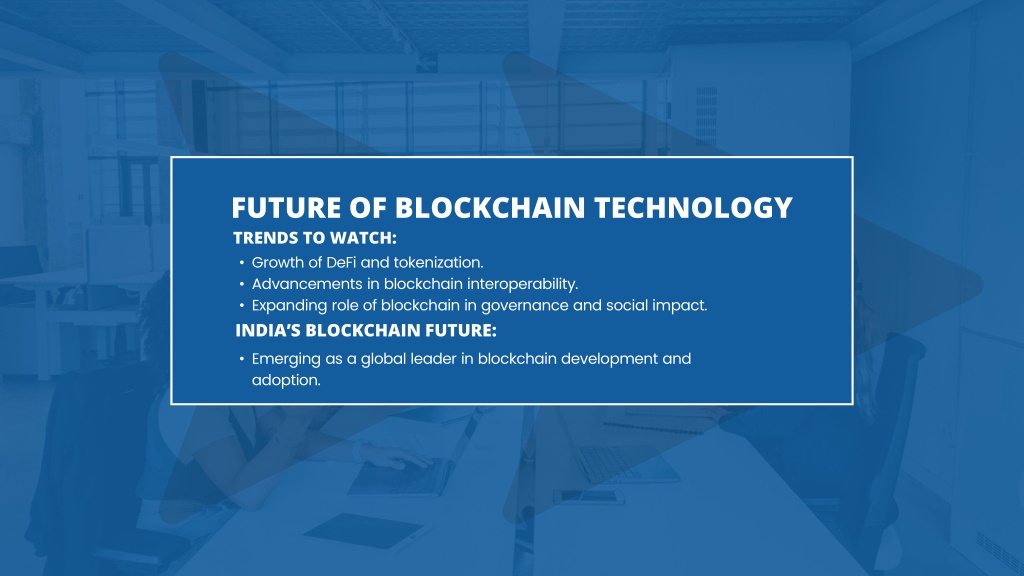 FUTURE OF BLOCKCHAIN TECHNOLOGY

TRENDS TO WATCH:

• Growth of DeFi and tokenization.
• Advancements in blockchain interoperability.
• Expanding role of blockchain in governance and social impact.

INDIA'S BLOCKCHAIN FUTURE:

• Emerging as a global leader in blockchain development and adoption.